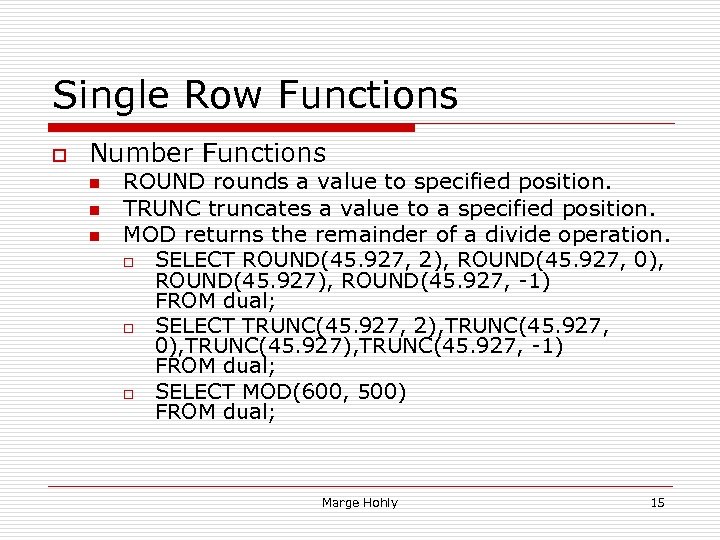 Single Row Functions

Number Functions

ROUND rounds a value to specified position.

TRUNC truncates a value to a specified position.

MOD returns the remainder of a divide operation.

SELECT ROUND(45.927, 2), ROUND(45.927, 0), ROUND(45.927), ROUND(45.927, -1)
FROM dual;

SELECT TRUNC(45.927, 2),TRUNC(45.927, 0),TRUNC(45.927),TRUNC(45.927, -1)
FROM dual;

SELECT MOD(600, 500)
FROM dual;

Marge Hohly

15